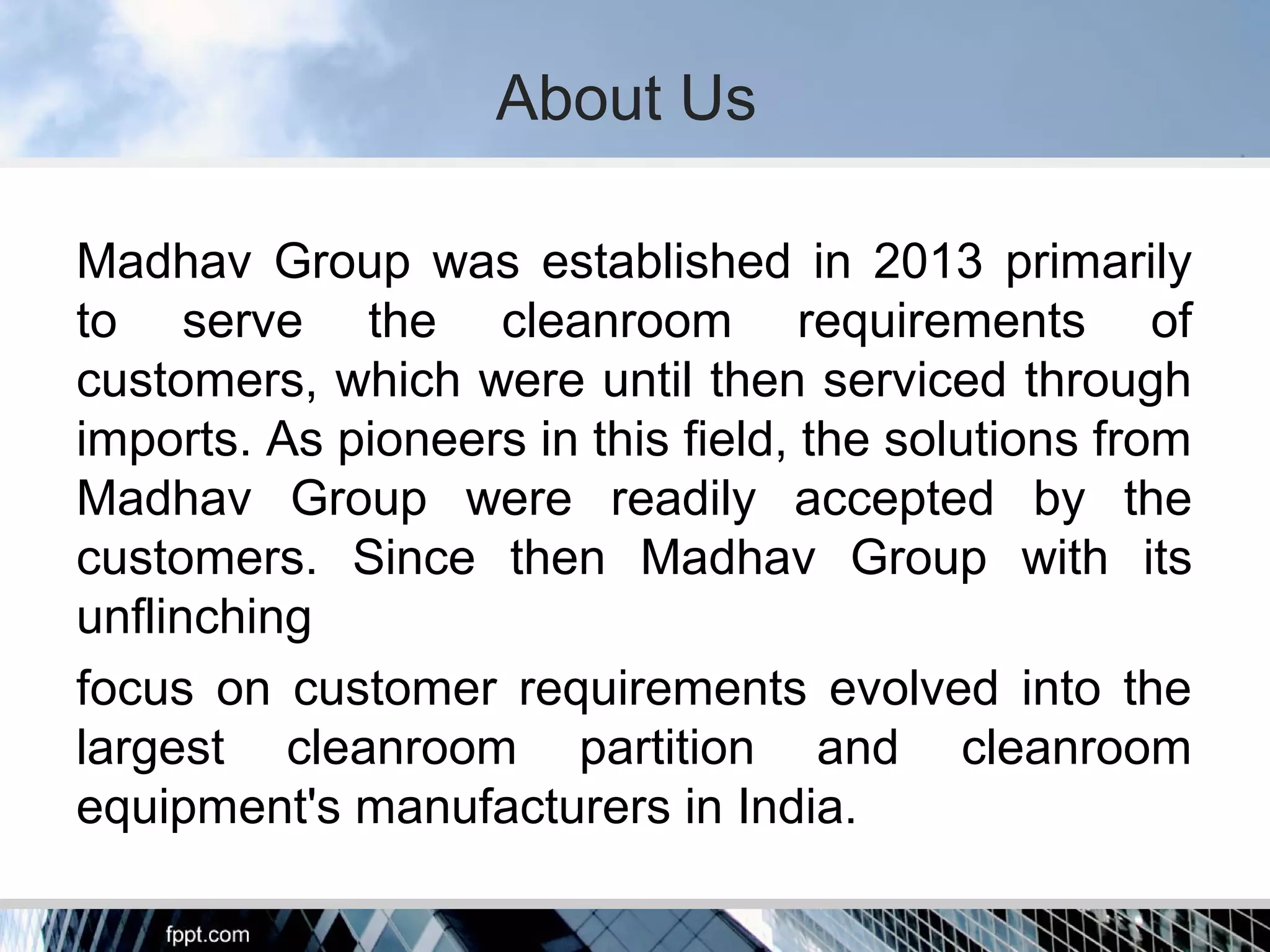 About Us

Madhav Group was established in 2013 primarily to serve the cleanroom requirements of customers, which were until then serviced through imports. As pioneers in this field, the solutions from Madhav Group were readily accepted by the customers. Since then Madhav Group with its unflinching

focus on customer requirements evolved into the largest cleanroom partition and cleanroom equipment's manufacturers in India.

fppt.com